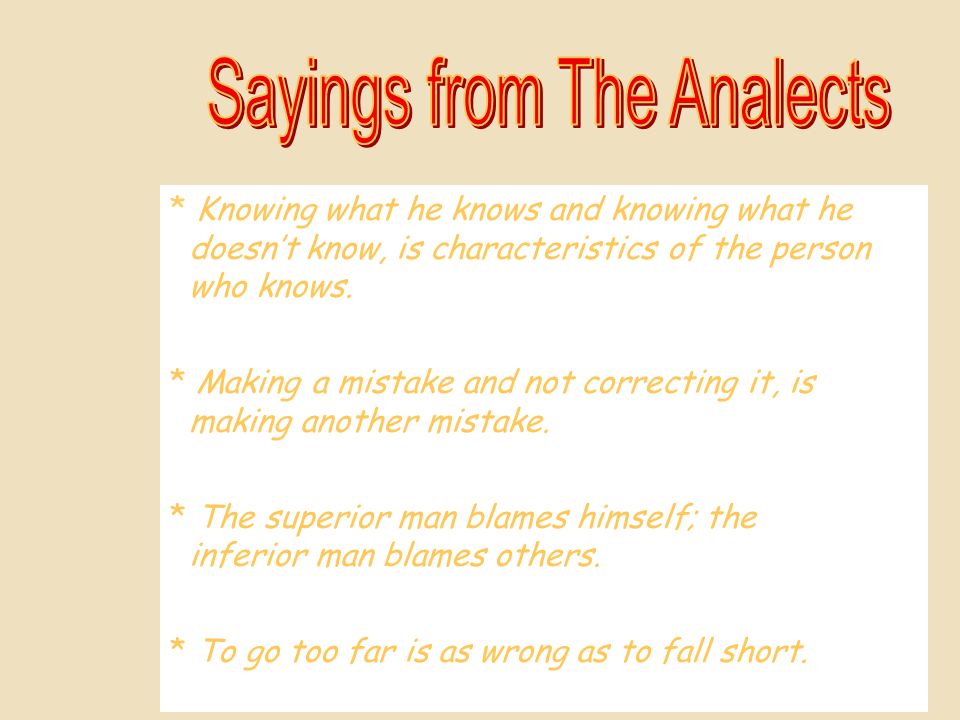 Sayings from The Analects

* Knowing what he knows and knowing what he doesn't know, is characteristics of the person who knows.

* Making a mistake and not correcting it, is making another mistake.

* The superior man blames himself; the inferior man blames others.

* To go too far is as wrong as to fall short.